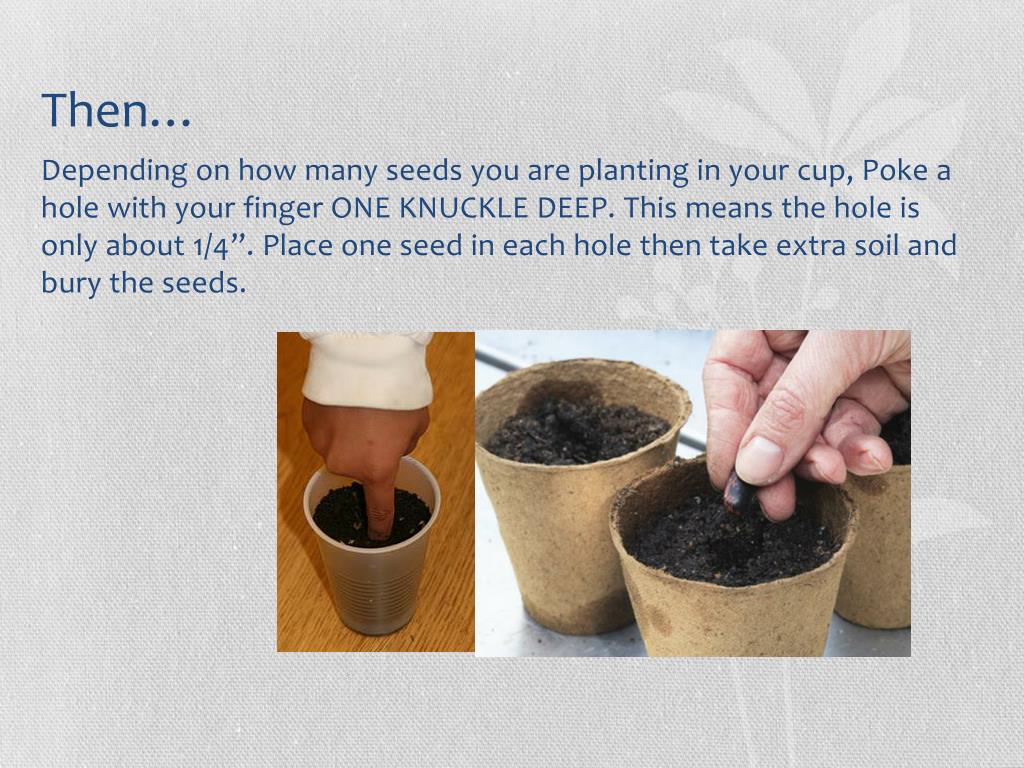 Then…

Depending on how many seeds you are planting in your cup, Poke a hole with your finger ONE KNUCKLE DEEP. This means the hole is only about 1/4”. Place one seed in each hole then take extra soil and bury the seeds.